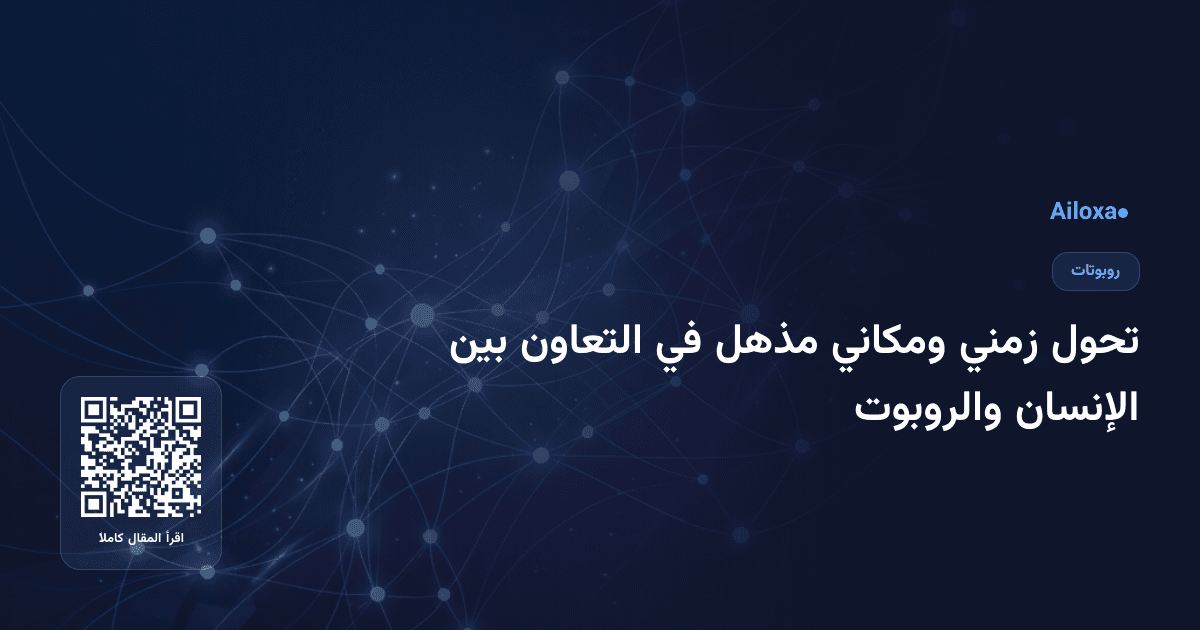 Ailoxa

روبوتات

تحول زمني ومكاني مذهل في التعاون بين الإنسان والروبوت

اقرأ المقال كاملا